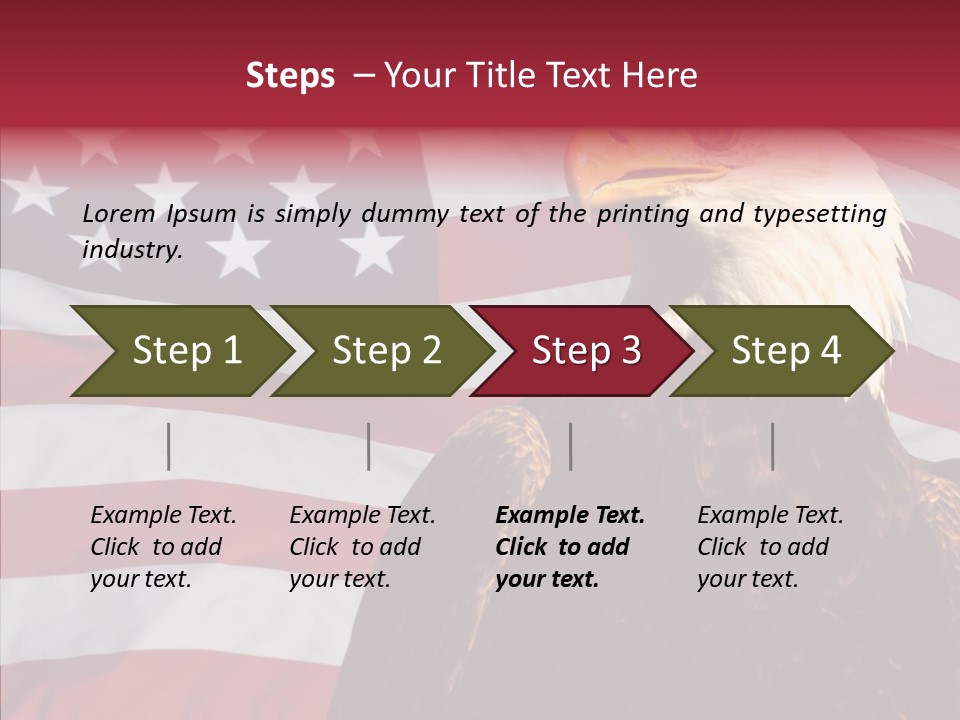 Steps – Your Title Text Here

Lorem Ipsum is simply dummy text of the printing and typesetting industry.

Step 1

Step 2

Step 3

Step 4

Example Text. Click to add your text.

Example Text. Click to add your text.

Example Text. Click to add your text.

Example Text. Click to add your text.